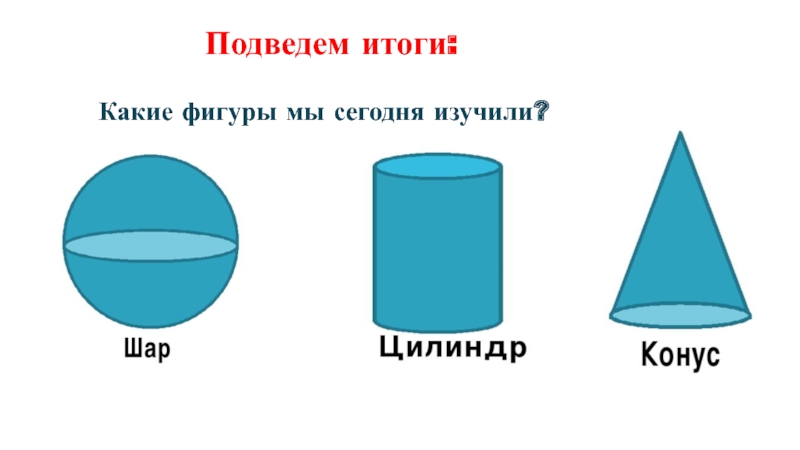 Подведем итоги:

Какие фигуры мы сегодня изучили?

Шар

Цилиндр

Конус